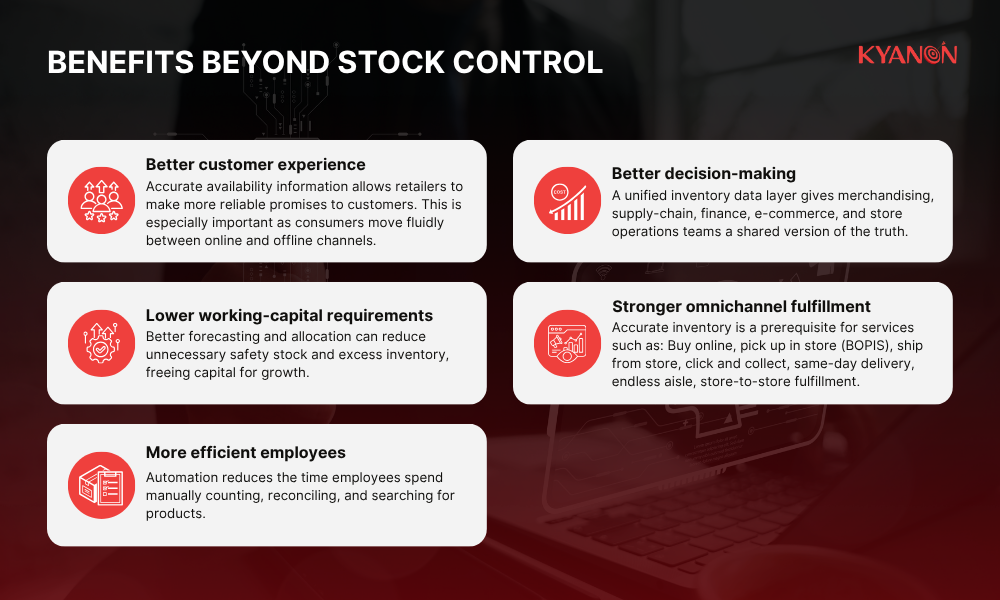 BENEFITS BEYOND STOCK CONTROL

KYANON

Better customer experience
Accurate availability information allows retailers to make more reliable promises to customers. This is especially important as consumers move fluidly between online and offline channels.

Lower working-capital requirements
Better forecasting and allocation can reduce unnecessary safety stock and excess inventory, freeing capital for growth.

More efficient employees
Automation reduces the time employees spend manually counting, reconciling, and searching for products.

Better decision-making
A unified inventory data layer gives merchandising, supply-chain, finance, e-commerce, and store operations teams a shared version of the truth.

Stronger omnichannel fulfillment
Accurate inventory is a prerequisite for services such as: Buy online, pick up in store (BOPIS), ship from store, click and collect, same-day delivery, endless aisle, store-to-store fulfillment.